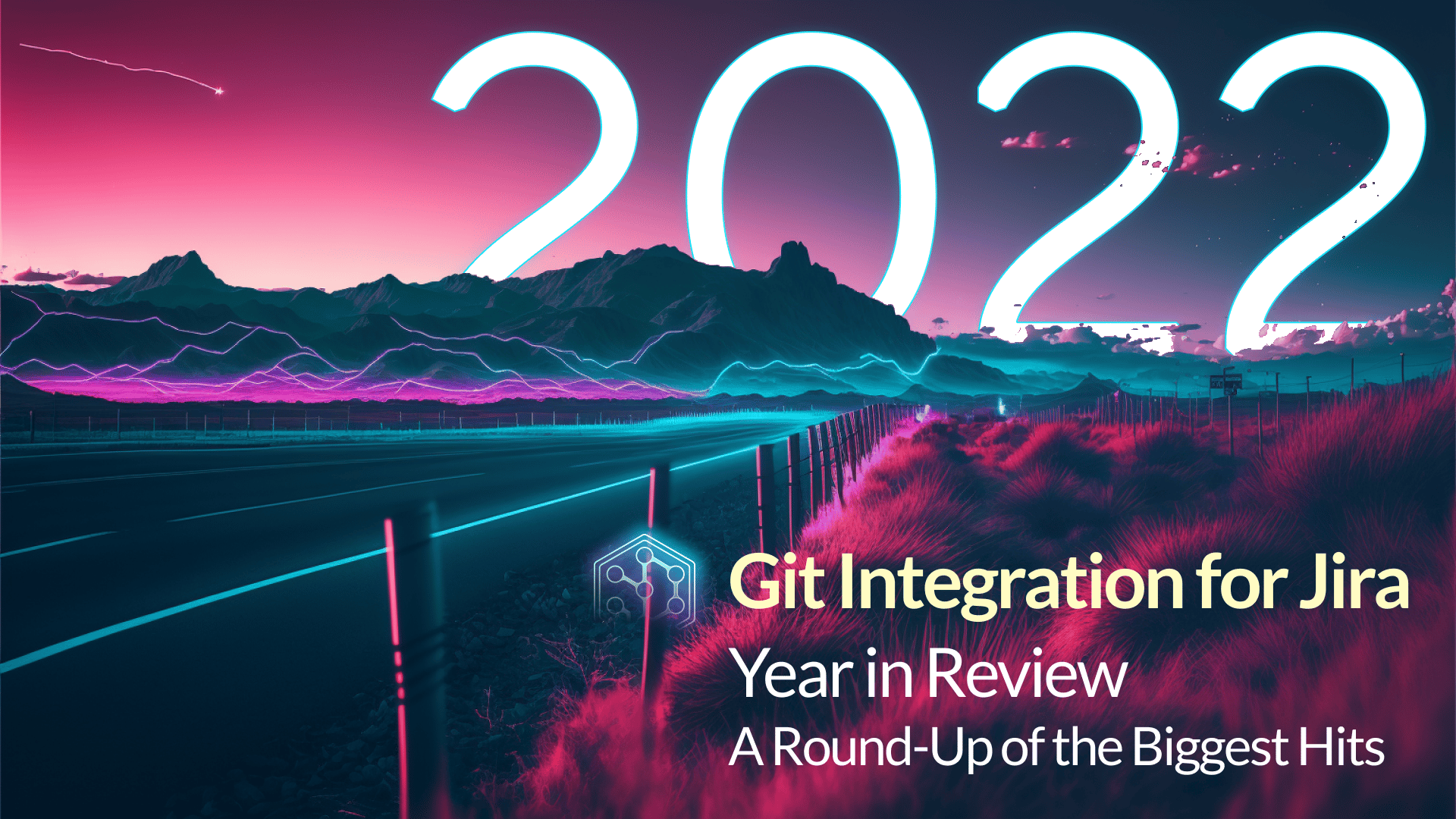 2022

Git Integration for Jira

Year in Review

A Round-Up of the Biggest Hits